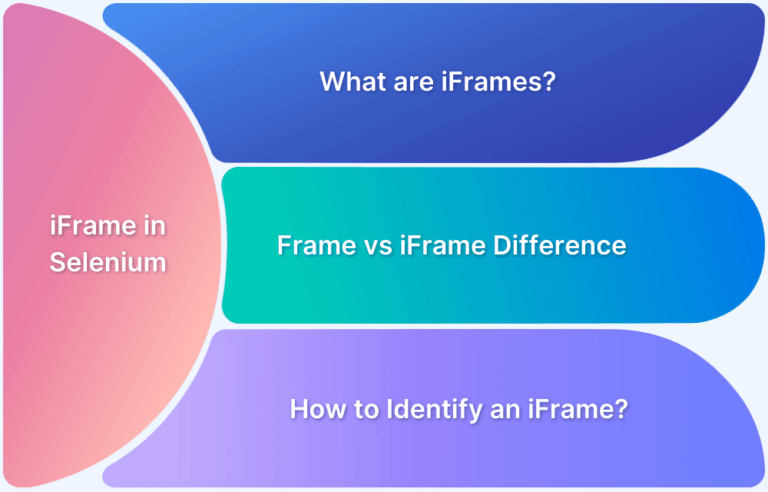 iFrame in Selenium

What are iFrames?

Frame vs iFrame Difference

How to Identify an iFrame?